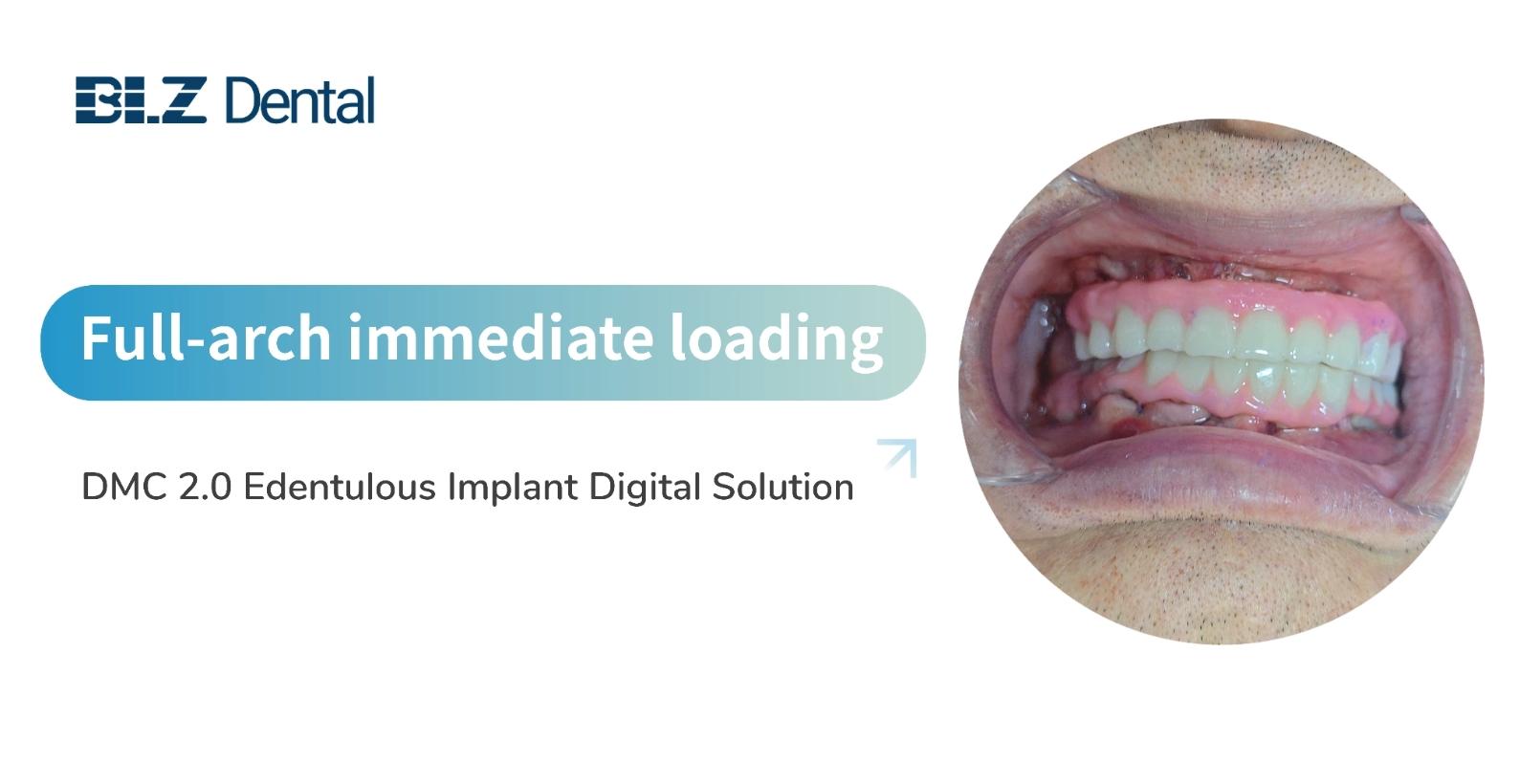 BLZ Dental

Full-arch immediate loading

DMC 2.0 Edentulous Implant Digital Solution